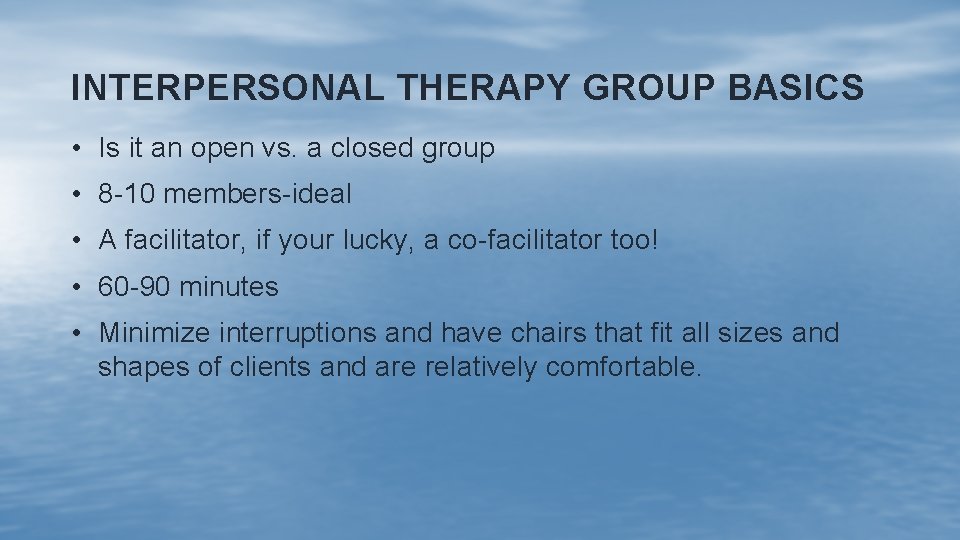 INTERPERSONAL THERAPY GROUP BASICS

• Is it an open vs. a closed group
• 8-10 members-ideal
• A facilitator, if your lucky, a co-facilitator too!
• 60-90 minutes
• Minimize interruptions and have chairs that fit all sizes and shapes of clients and are relatively comfortable.